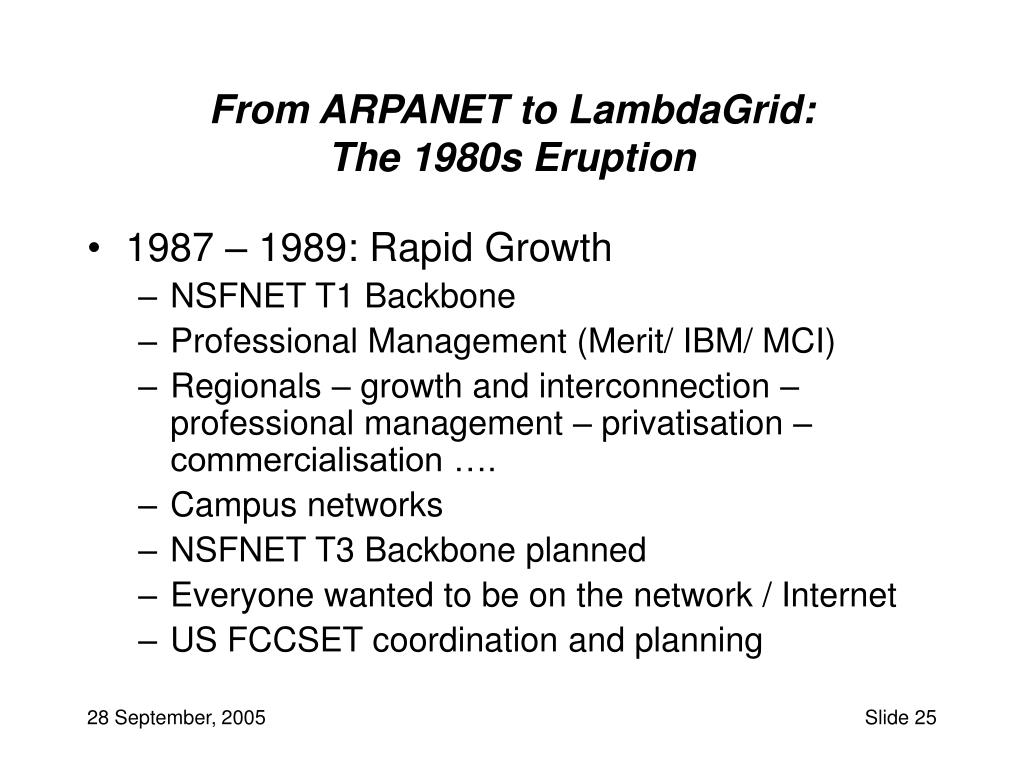 From ARPANET to LambdaGrid:
The 1980s Eruption

• 1987 – 1989: Rapid Growth
– NSFNET T1 Backbone
– Professional Management (Merit/ IBM/ MCI)
– Regionals – growth and interconnection – professional management – privatisation – commercialisation ….
– Campus networks
– NSFNET T3 Backbone planned
– Everyone wanted to be on the network / Internet
– US FCCSET coordination and planning

28 September, 2005

Slide 25